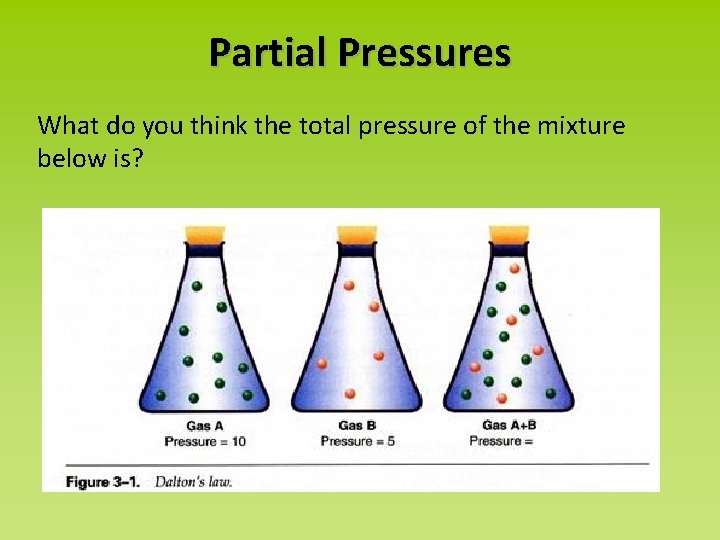 Partial Pressures

What do you think the total pressure of the mixture below is?

Gas A
Pressure = 10

Gas B
Pressure = 5

Gas A+B
Pressure =

Figure 3–1. Dalton's law.